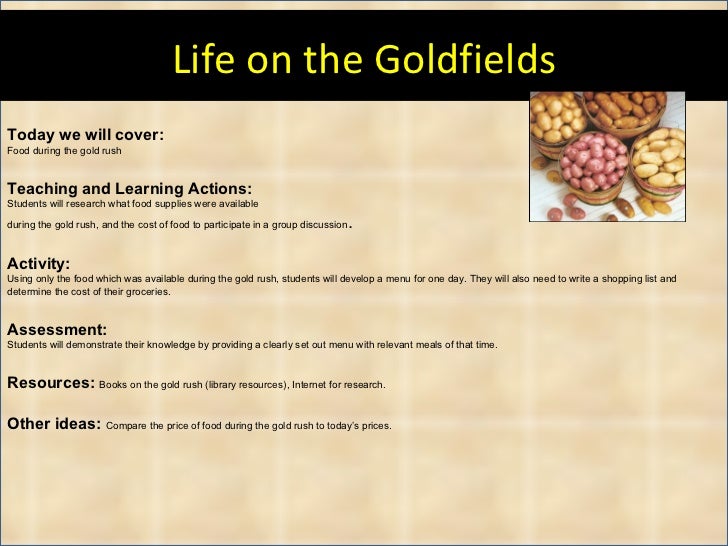 Life on the Goldfields

Today we will cover:
Food during the gold rush

Teaching and Learning Actions:
Students will research what food supplies were available

during the gold rush, and the cost of food to participate in a group discussion.

Activity:
Using only the food which was available during the gold rush, students will develop a menu for one day. They will also need to write a shopping list and determine the cost of their groceries.

Assessment:
Students will demonstrate their knowledge by providing a clearly set out menu with relevant meals of that time.

Resources: Books on the gold rush (library resources), Internet for research.

Other ideas: Compare the price of food during the gold rush to today's prices.